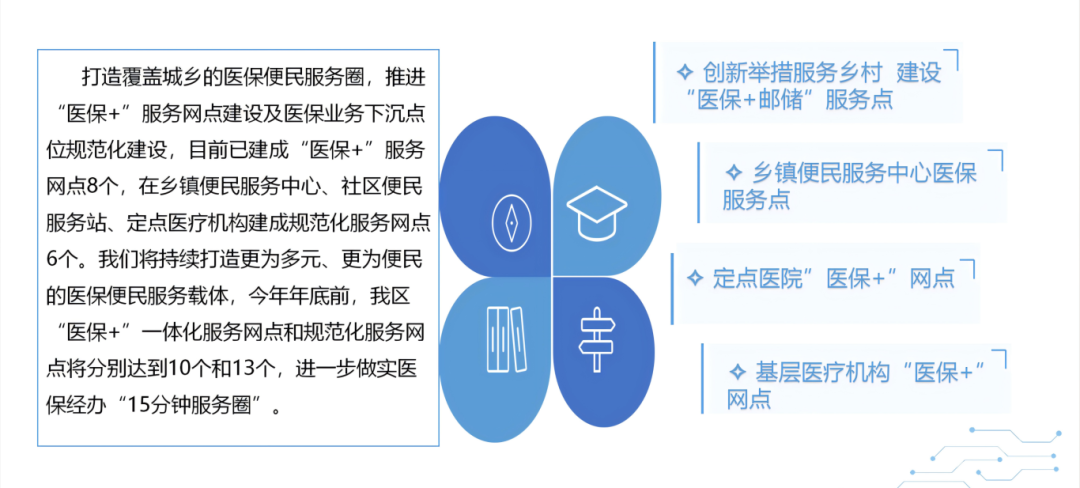 打造覆盖城乡的医保便民服务圈，推进“医保+”服务网点建设及医保业务下沉点位规范化建设，目前已建成“医保+”服务网点8个，在乡镇便民服务中心、社区便民服务站、定点医疗机构建成规范化服务网点6个。我们将持续打造更为多元、更为便民的医保便民服务载体，今年年底前，我区“医保+”一体化服务网点和规范化服务网点将分别达到10个和13个，进一步做实医保经办“15分钟服务圈”。

✧ 创新举措服务乡村 建设“医保+邮储”服务点

✧ 乡镇便民服务中心医保服务点

✧ 定点医院”医保+”网点

✧ 基层医疗机构“医保+”网点